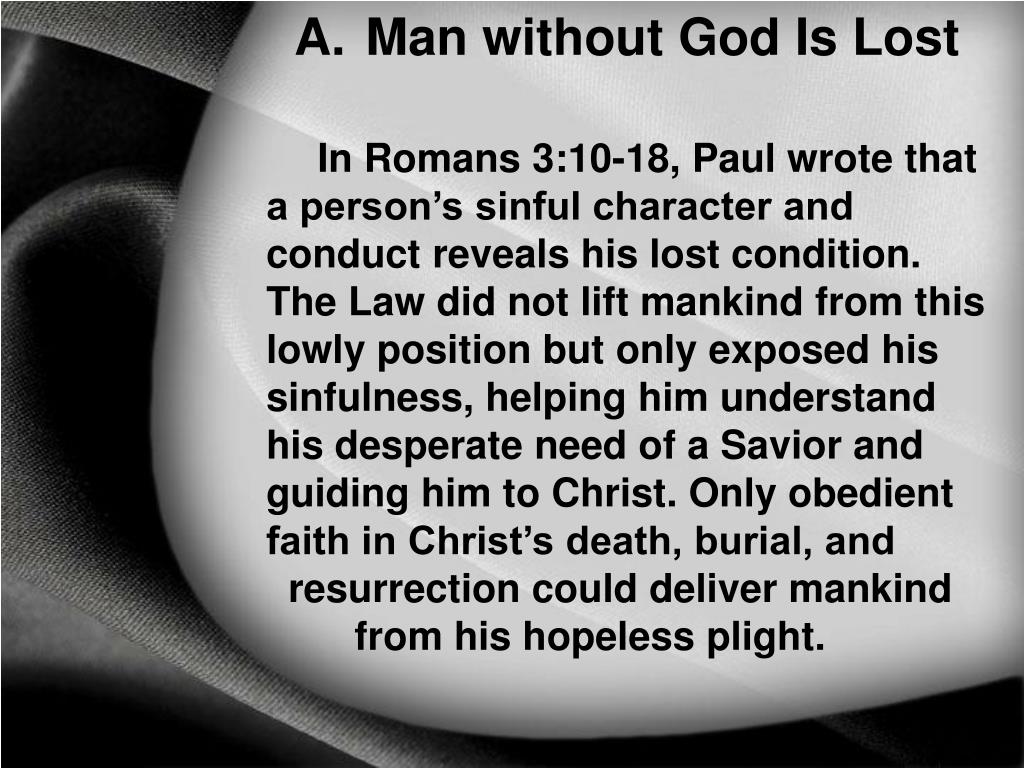 A. Man without God Is Lost

In Romans 3:10-18, Paul wrote that a person’s sinful character and conduct reveals his lost condition. The Law did not lift mankind from this lowly position but only exposed his sinfulness, helping him understand his desperate need of a Savior and guiding him to Christ. Only obedient faith in Christ’s death, burial, and resurrection could deliver mankind from his hopeless plight.